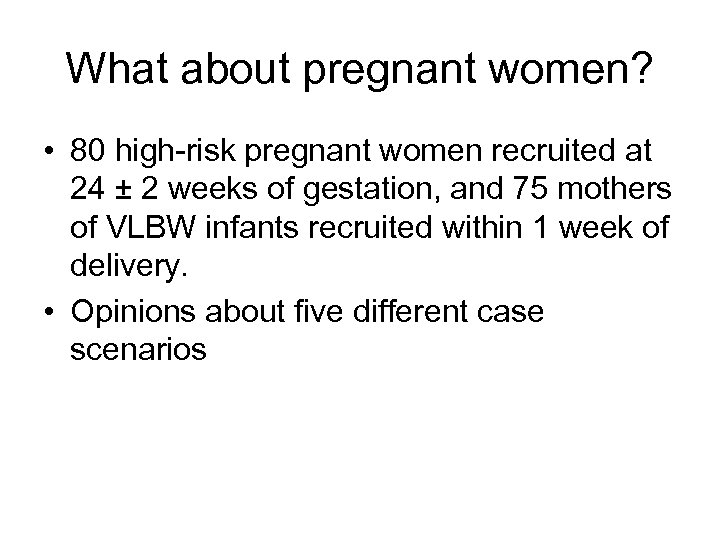 What about pregnant women?

• 80 high-risk pregnant women recruited at 24 ± 2 weeks of gestation, and 75 mothers of VLBW infants recruited within 1 week of delivery.
• Opinions about five different case scenarios